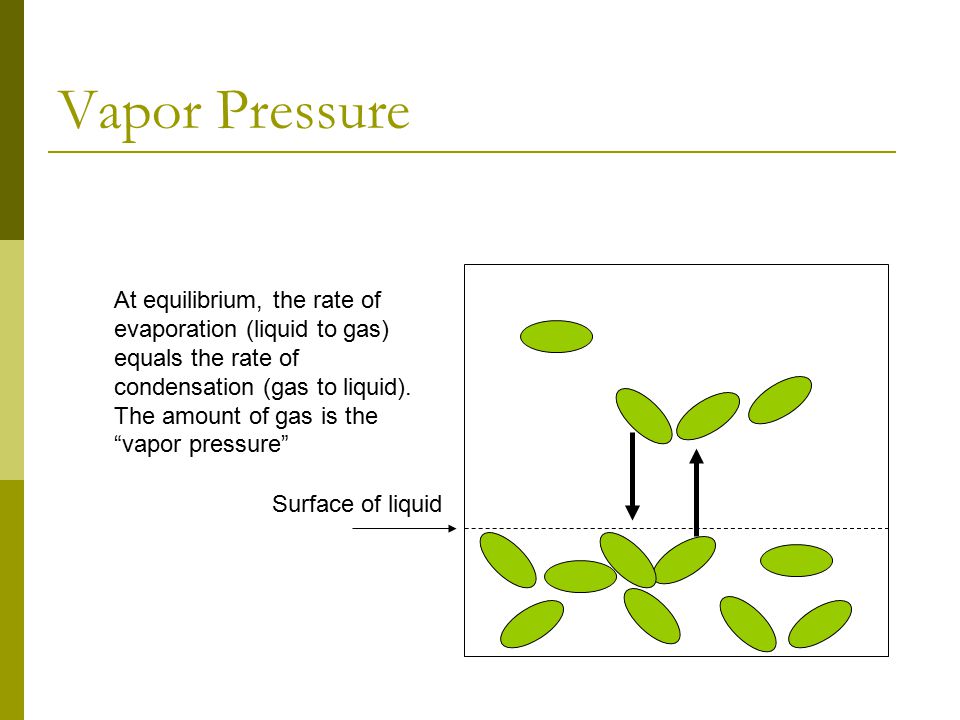 Vapor Pressure

At equilibrium, the rate of evaporation (liquid to gas) equals the rate of condensation (gas to liquid). The amount of gas is the “vapor pressure”

Surface of liquid